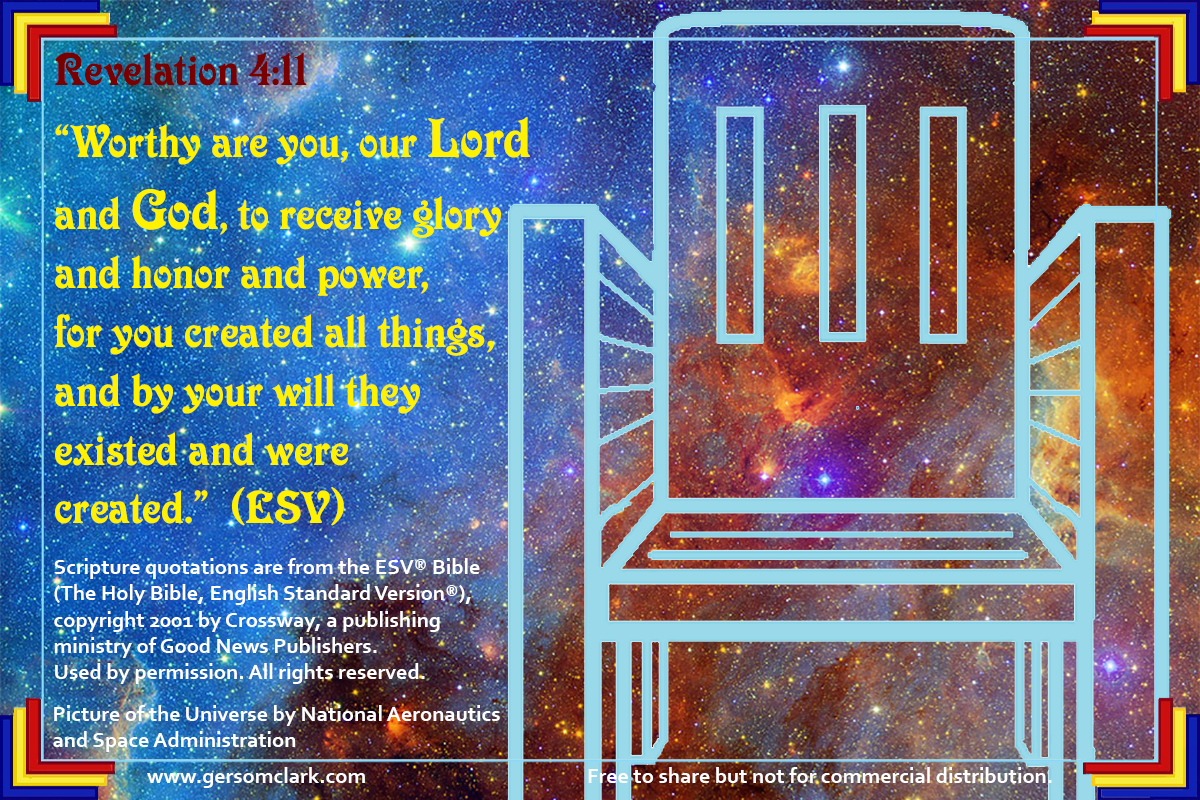 Revelation 4:11

“Worthy are you, our Lord and God, to receive glory and honor and power, for you created all things, and by your will they existed and were created.” (ESV)

Scripture quotations are from the ESV® Bible (The Holy Bible, English Standard Version®), copyright 2001 by Crossway, a publishing ministry of Good News Publishers. Used by permission. All rights reserved.

Picture of the Universe by National Aeronautics and Space Administration

www.gersomclark.com

Free to share but not for commercial distribution.